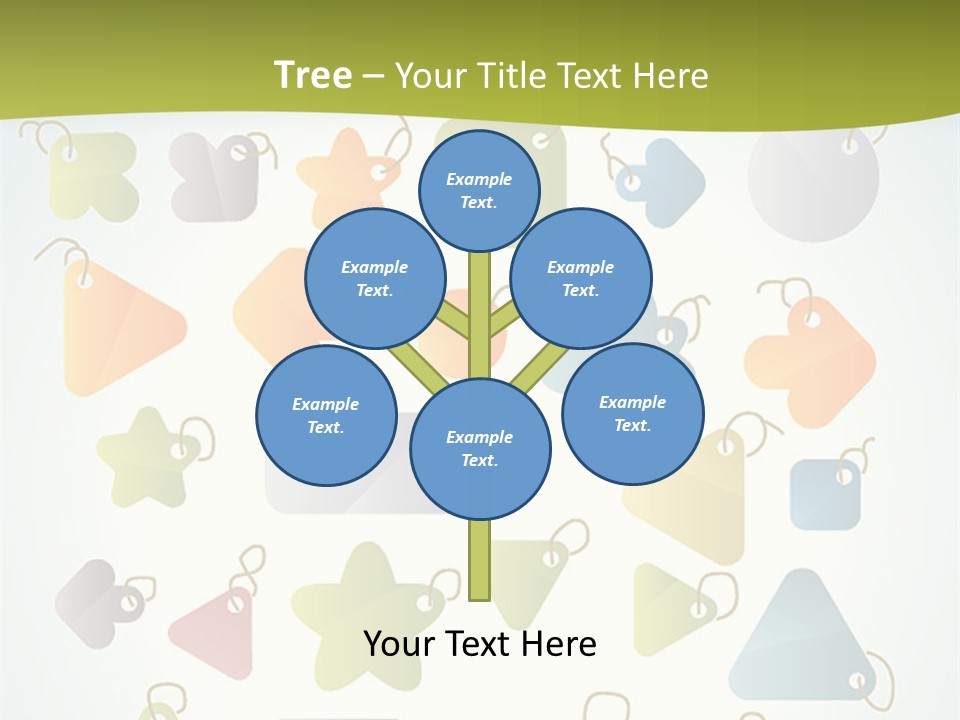 Tree – Your Title Text Here

Example Text.

Example Text.

Example Text.

Example Text.

Example Text.

Example Text.

Your Text Here